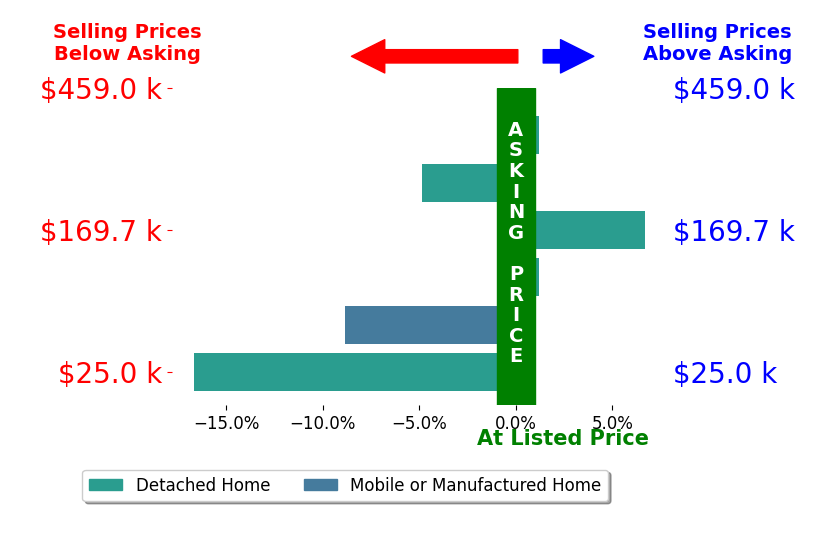 Selling Prices Below Asking

Selling Prices Above Asking

$459.0 k
$169.7 k
$25.0 k

$459.0 k
$169.7 k
$25.0 k

ASKING PRICE

−15.0% −10.0% −5.0% 0.0% 5.0%

At Listed Price

Detached Home
Mobile or Manufactured Home